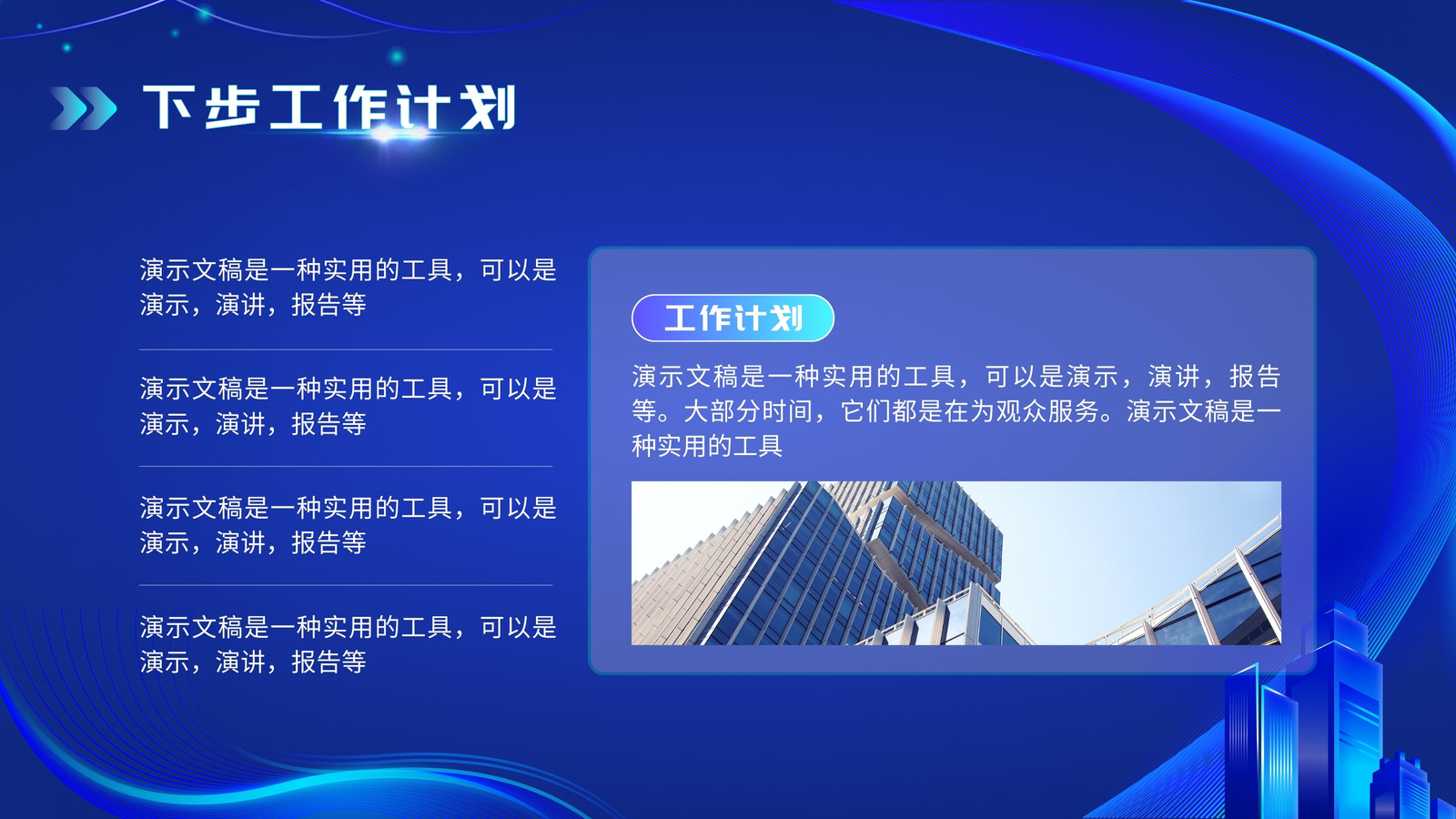 下步工作计划

演示文稿是一种实用的工具，可以是演示，演讲，报告等

演示文稿是一种实用的工具，可以是演示，演讲，报告等

演示文稿是一种实用的工具，可以是演示，演讲，报告等

演示文稿是一种实用的工具，可以是演示，演讲，报告等

工作计划

演示文稿是一种实用的工具，可以是演示，演讲，报告等。大部分时间，它们都是在为观众服务。演示文稿是一种实用的工具